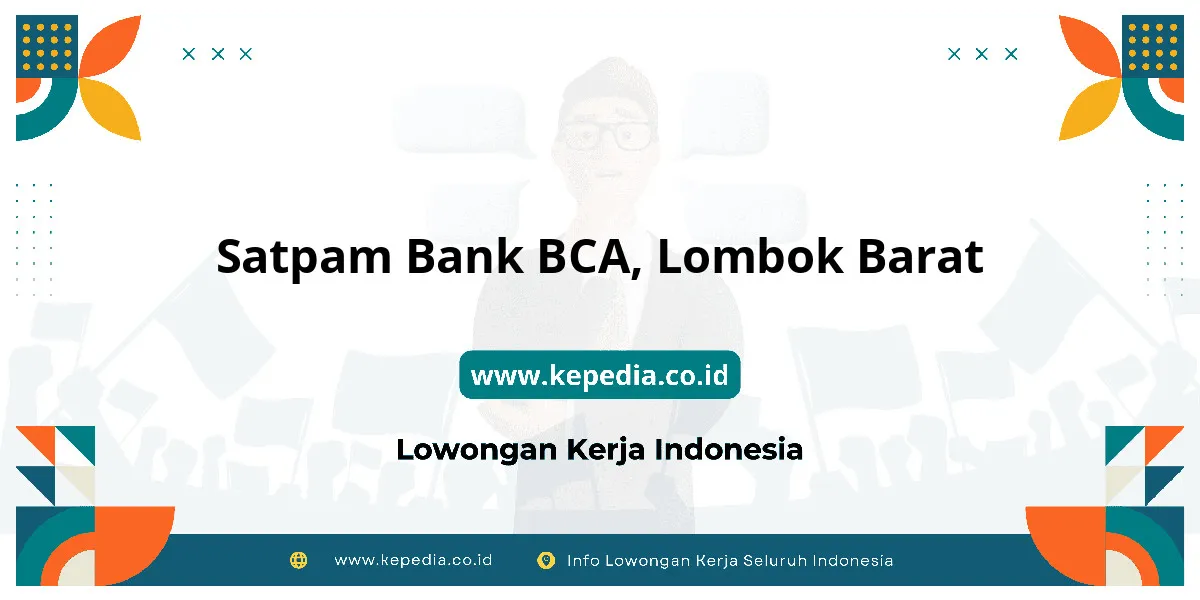 Satpam Bank BCA, Lombok Barat

www.kepedia.co.id

Lowongan Kerja Indonesia

www.kepedia.co.id Info Lowongan Kerja Seluruh Indonesia